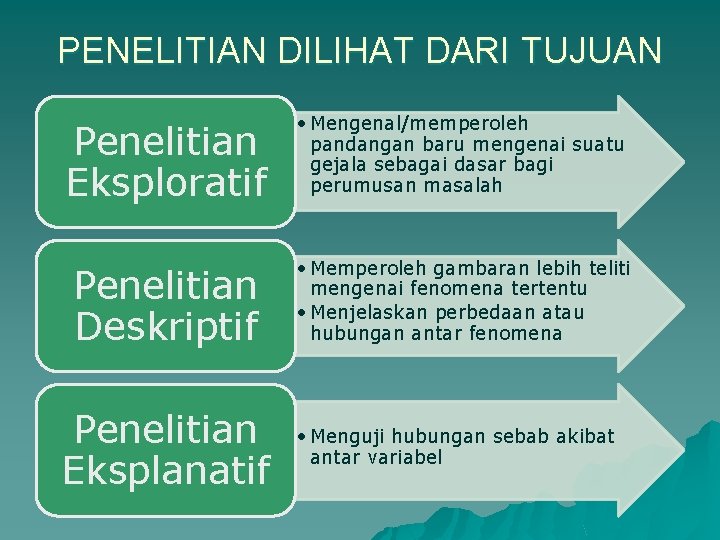 PENELITIAN DILIHAT DARI TUJUAN

Penelitian Eksploratif

• Mengenal/memperoleh pandangan baru mengenai suatu gejala sebagai dasar bagi perumusan masalah

Penelitian Deskriptif

• Memperoleh gambaran lebih teliti mengenai fenomena tertentu
• Menjelaskan perbedaan atau hubungan antar fenomena

Penelitian Eksplanatif

• Menguji hubungan sebab akibat antar variabel